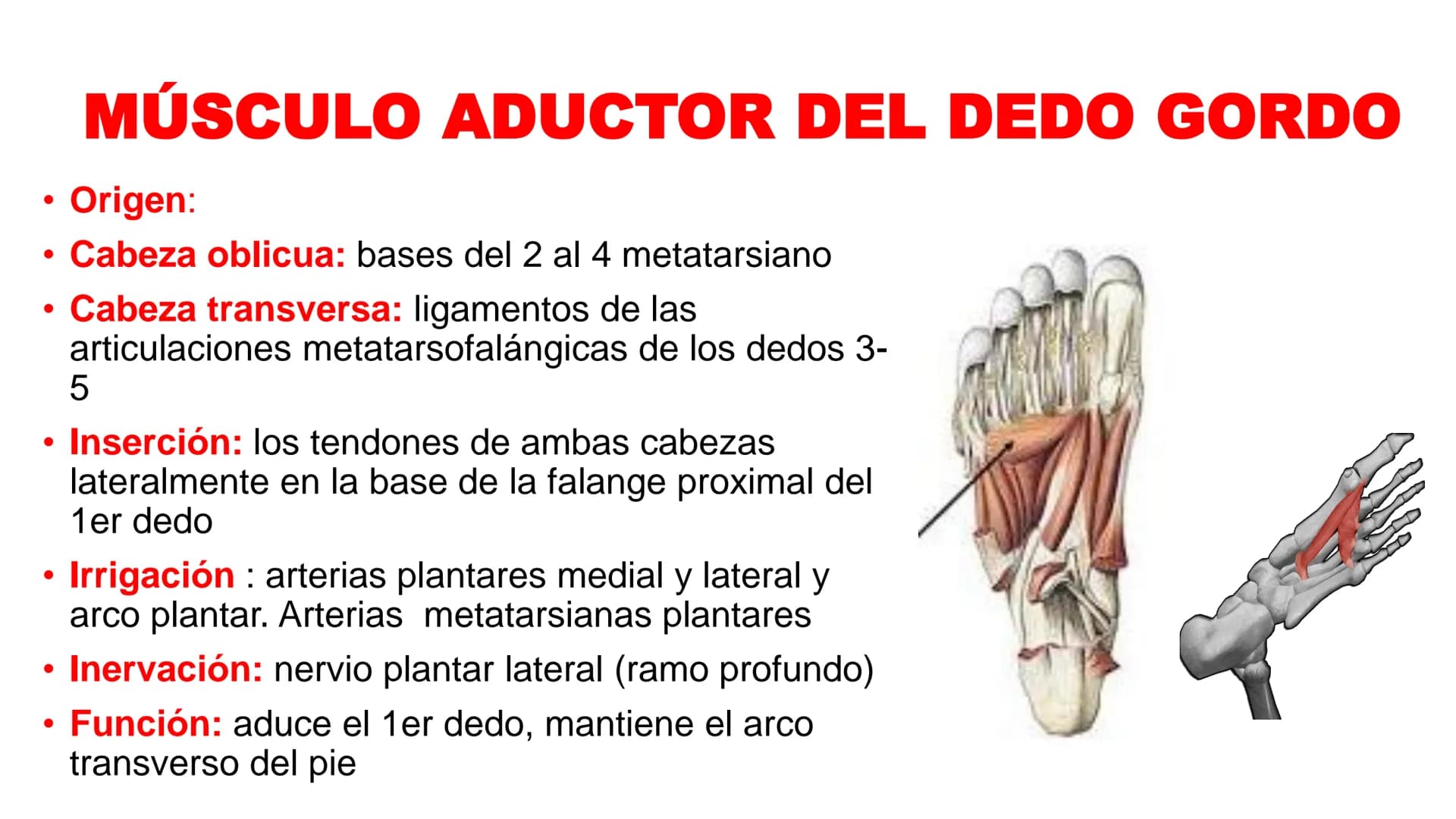 MÚSCULO ADUCTOR DEL DEDO GORDO

• Origen:
• Cabeza oblicua: bases del 2 al 4 metatarsiano
• Cabeza transversa: ligamentos de las articulaciones metatarsofalángicas de los dedos 3-5
• Inserción: los tendones de ambas cabezas lateralmente en la base de la falange proximal del 1er dedo
• Irrigación : arterias plantares medial y lateral y arco plantar. Arterias metatarsianas plantares
• Inervación: nervio plantar lateral (ramo profundo)
• Función: aduce el 1er dedo, mantiene el arco transverso del pie